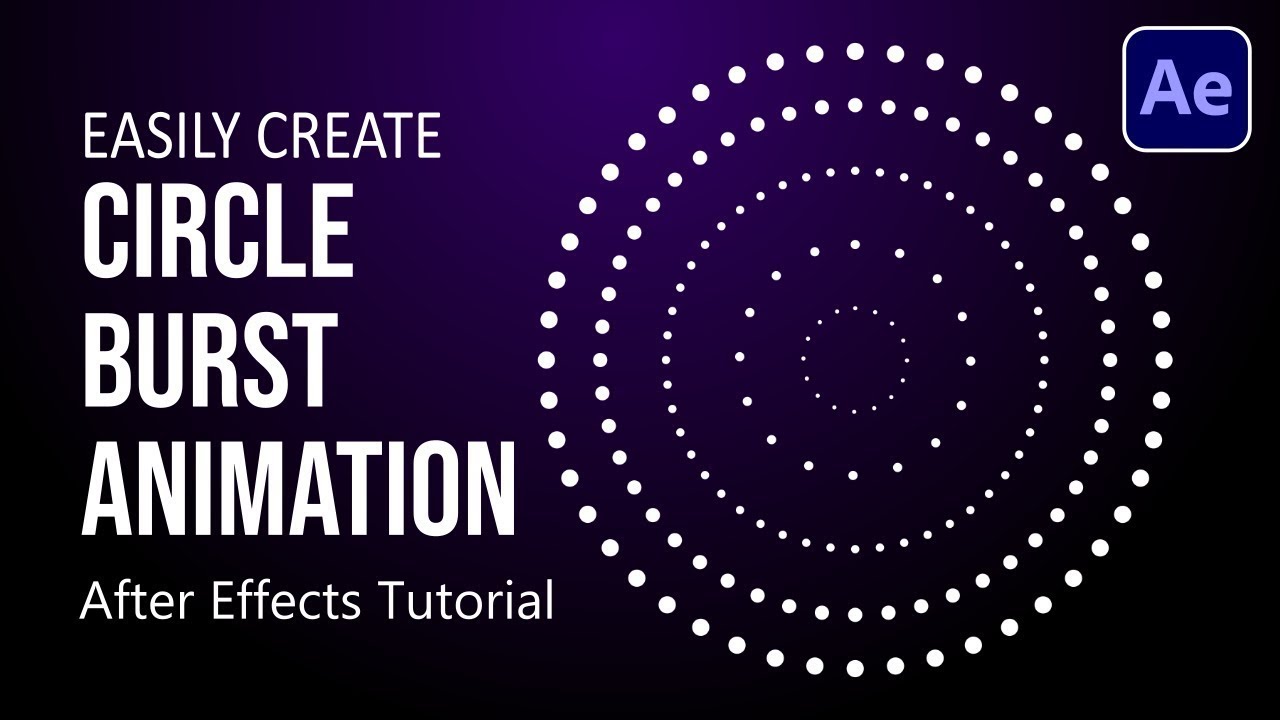 EASILY CREATE
CIRCLE BURST ANIMATION
After Effects Tutorial

Ae